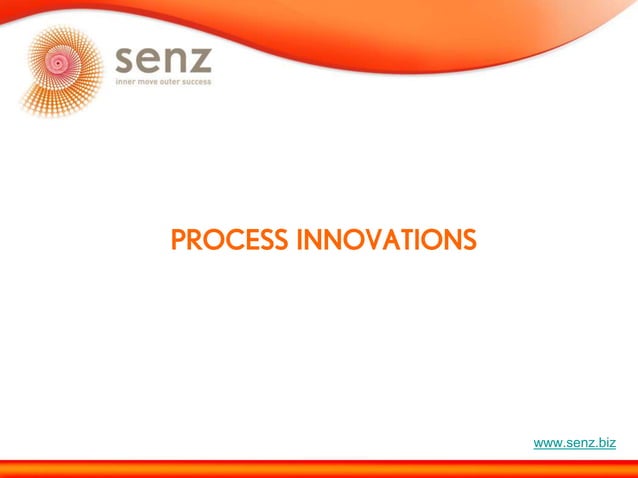 senz
inner move outer success

PROCESS INNOVATIONS

www.senz.biz